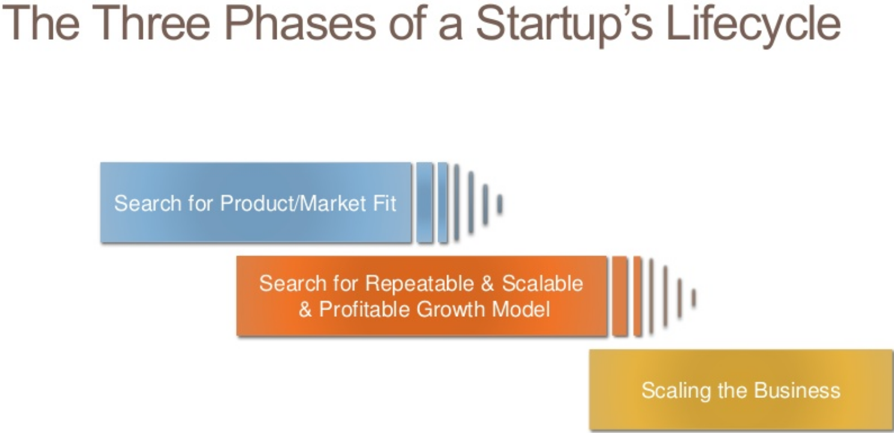 The Three Phases of a Startup's Lifecycle

Search for Product/Market Fit

Search for Repeatable & Scalable & Profitable Growth Model

Scaling the Business